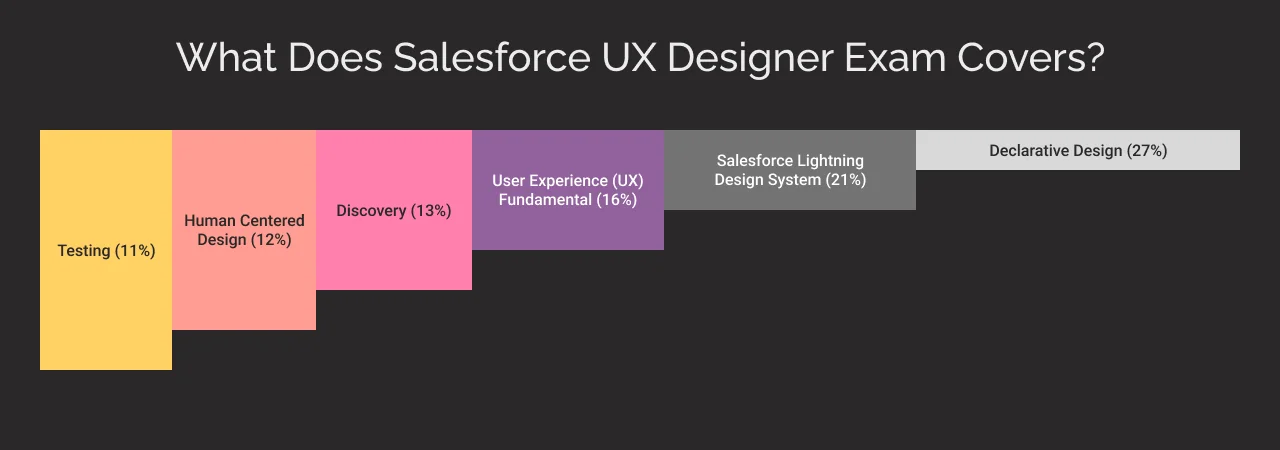 What Does Salesforce UX Designer Exam Covers?

Testing (11%)

Human Centered Design (12%)

Discovery (13%)

User Experience (UX) Fundamental (16%)

Salesforce Lightning Design System (21%)

Declarative Design (27%)